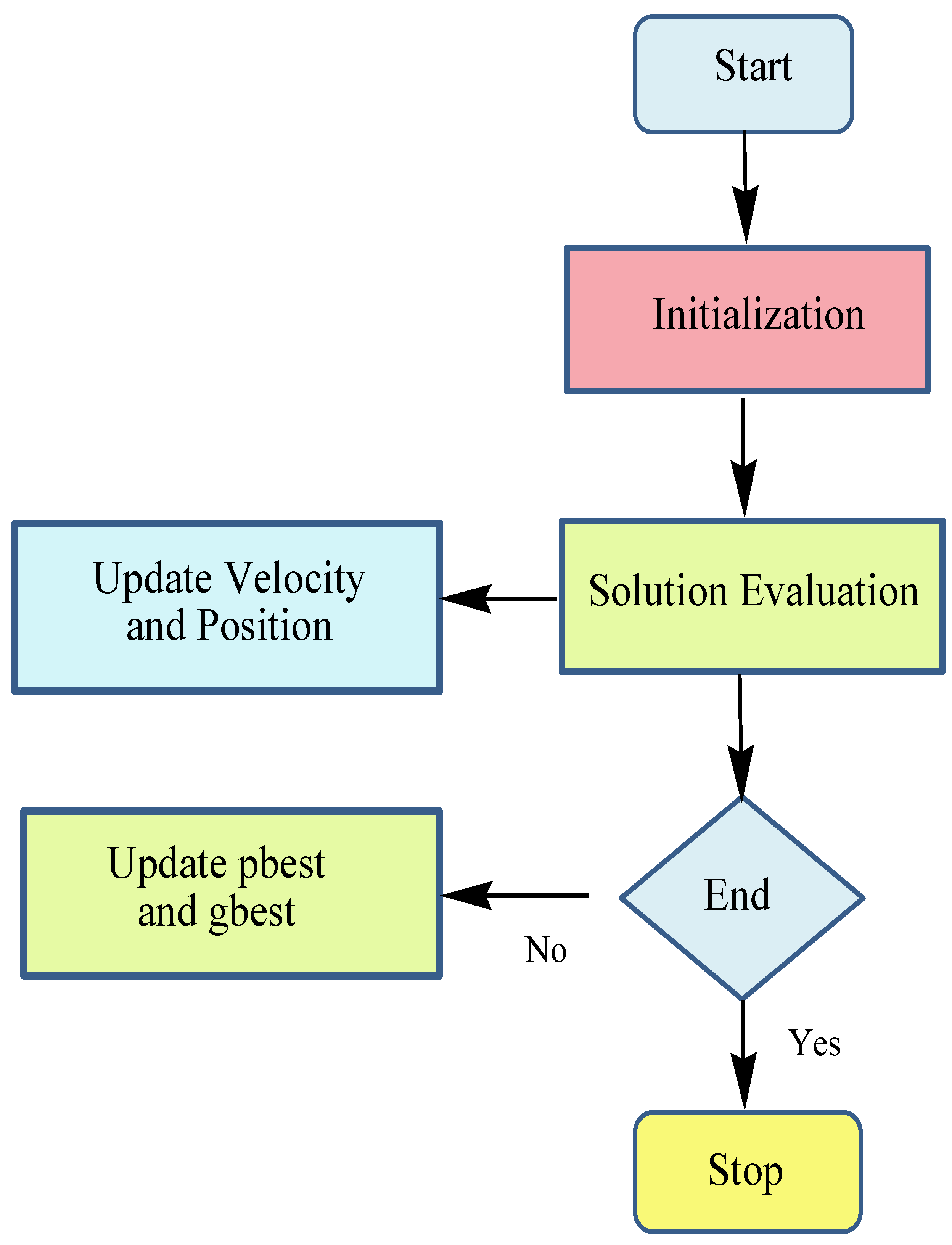 Start

Initialization

Update Velocity and Position

Solution Evaluation

Update pbest and gbest

No

End

Yes

Stop